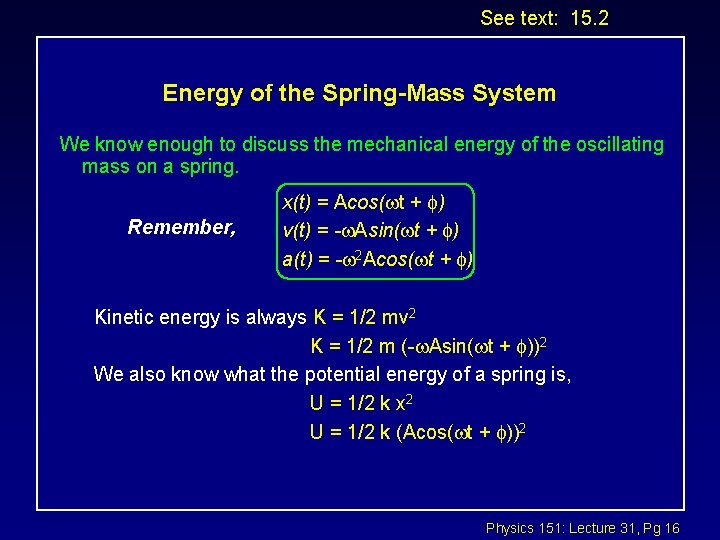 See text: 15.2

Energy of the Spring-Mass System

We know enough to discuss the mechanical energy of the oscillating mass on a spring.

Remember,

$x(t) = A\cos(\omega t + \phi)$
$v(t) = -\omega A\sin(\omega t + \phi)$
$a(t) = -\omega^2 A\cos(\omega t + \phi)$

Kinetic energy is always $K = 1/2\ mv^2$
$K = 1/2\ m\ (-\omega A\sin(\omega t + \phi))^2$

We also know what the potential energy of a spring is,
$U = 1/2\ k\ x^2$
$U = 1/2\ k\ (A\cos(\omega t + \phi))^2$

Physics 151: Lecture 31, Pg 16